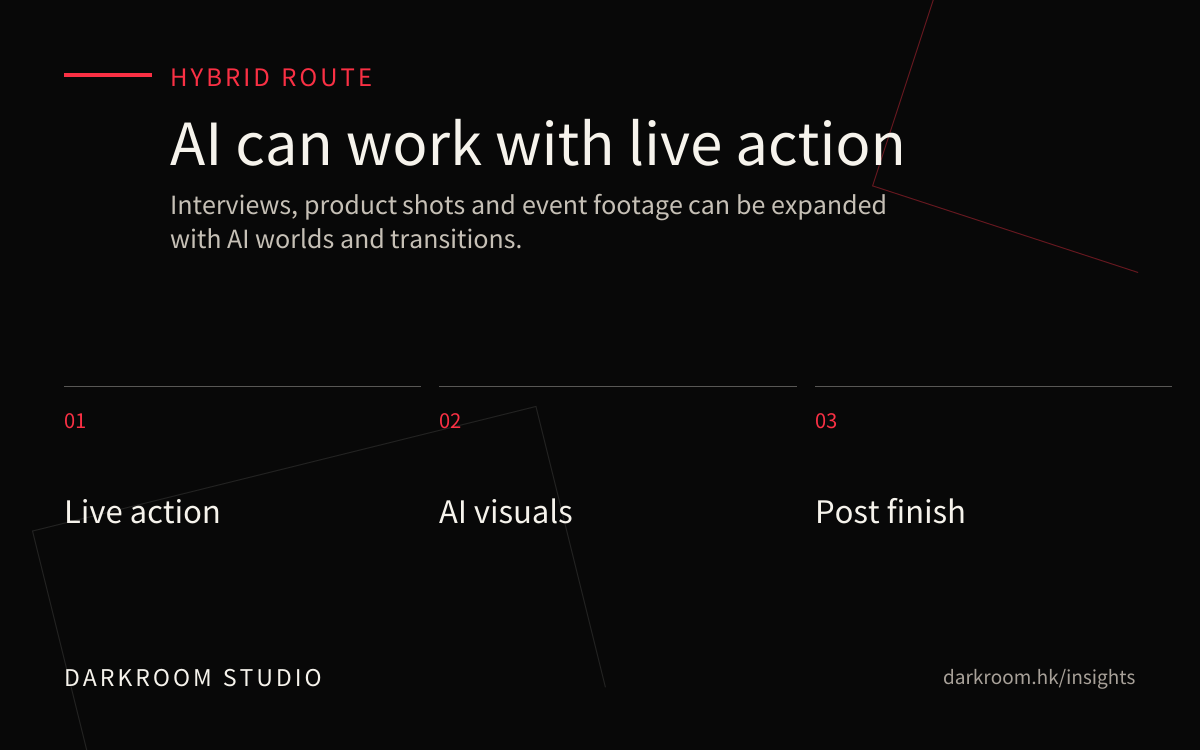 HYBRID ROUTE

AI can work with live action

Interviews, product shots and event footage can be expanded with AI worlds and transitions.

01

Live action

02

AI visuals

03

Post finish

DARKROOM STUDIO

darkroom.hk/insights